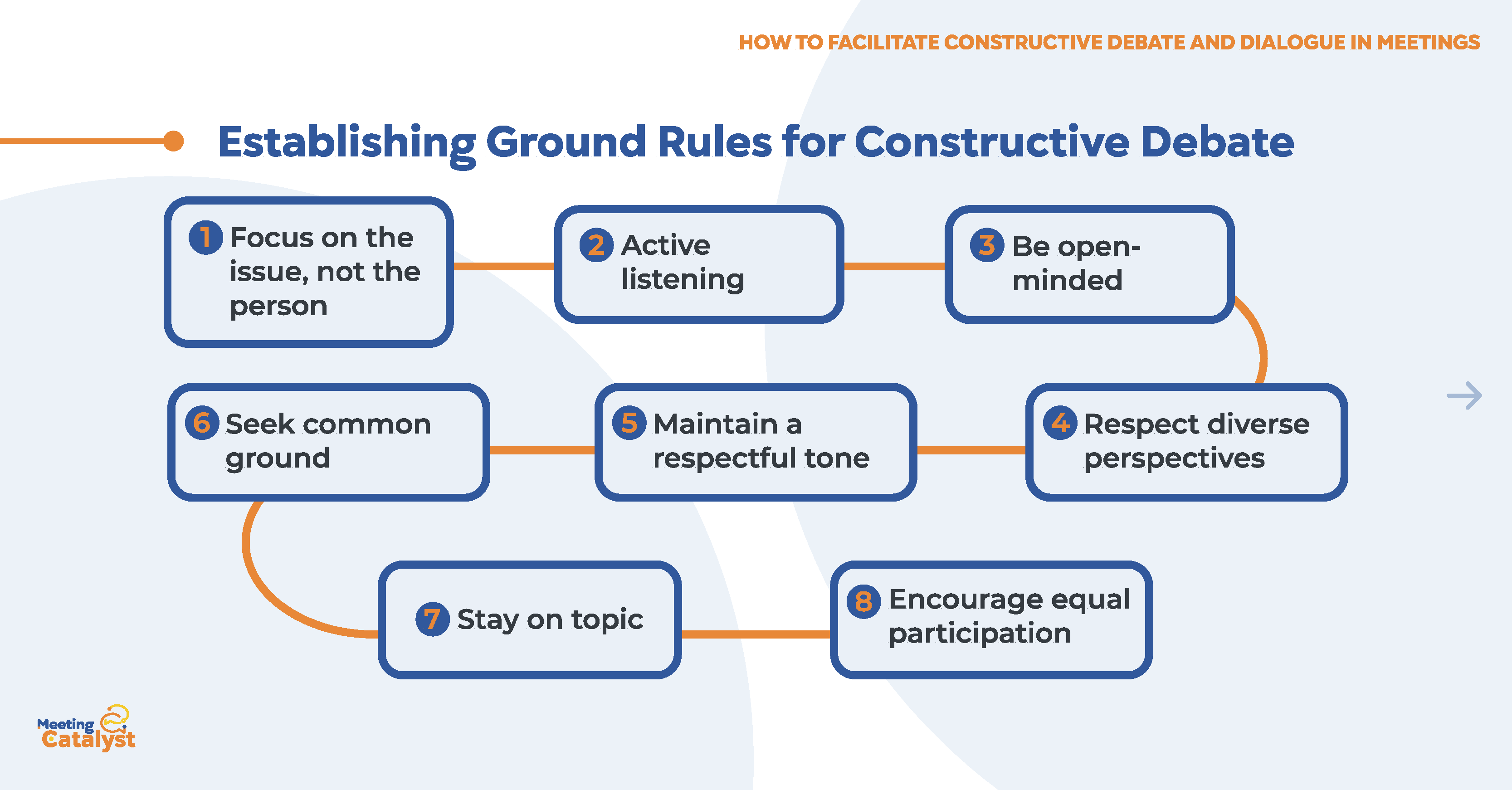 HOW TO FACILITATE CONSTRUCTIVE DEBATE AND DIALOGUE IN MEETINGS

Establishing Ground Rules for Constructive Debate

1 Focus on the issue, not the person

2 Active listening

3 Be open-minded

4 Respect diverse perspectives

5 Maintain a respectful tone

6 Seek common ground

7 Stay on topic

8 Encourage equal participation

Meeting Catalyst